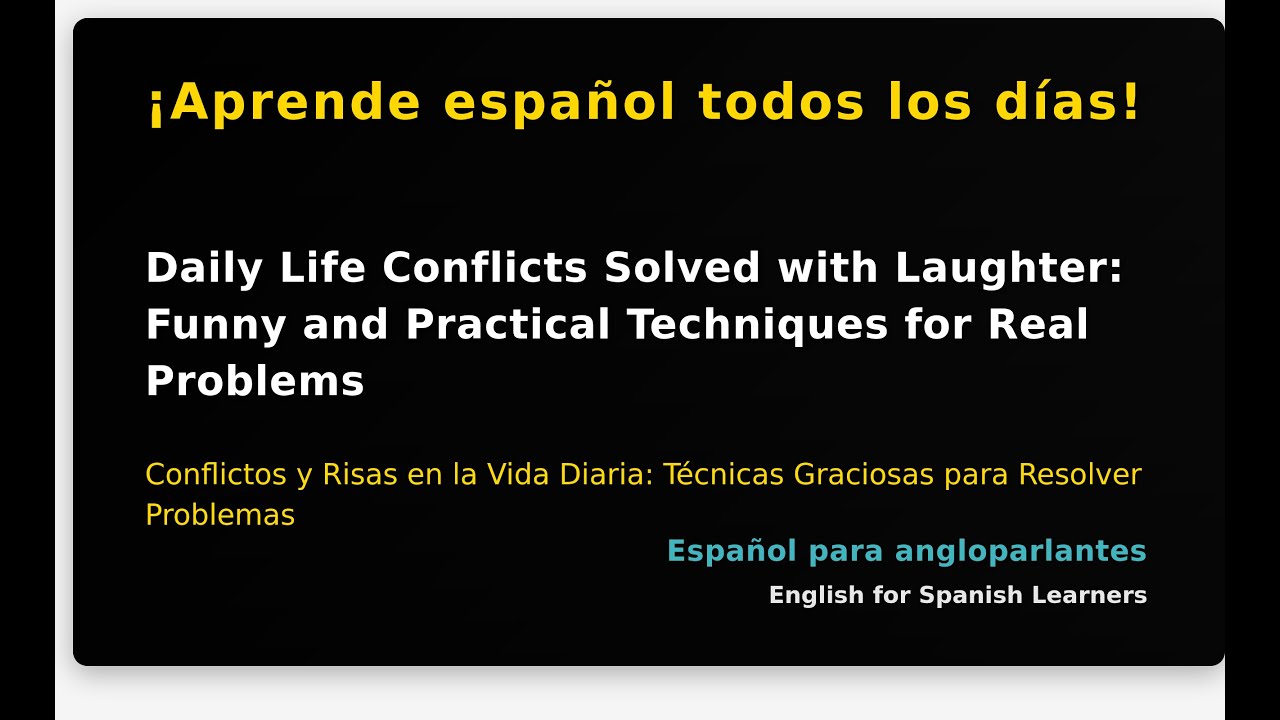 ¡Aprende español todos los días!

Daily Life Conflicts Solved with Laughter: Funny and Practical Techniques for Real Problems

Conflictos y Risas en la Vida Diaria: Técnicas Graciosas para Resolver Problemas

Español para angloparlantes

English for Spanish Learners